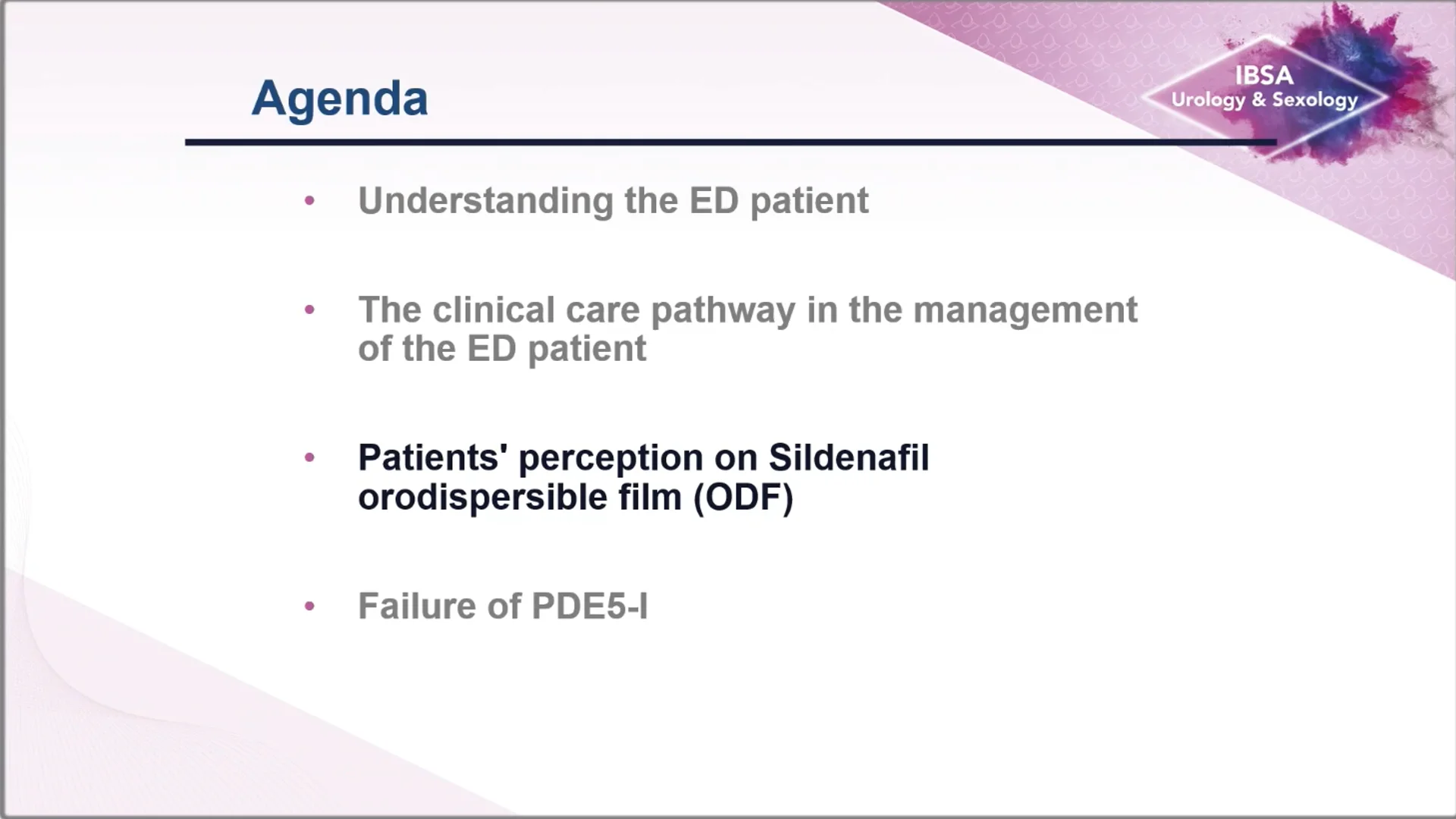 Agenda

IBSA
Urology & Sexology

• Understanding the ED patient

• The clinical care pathway in the management of the ED patient

• Patients' perception on Sildenafil orodispersible film (ODF)

• Failure of PDE5-I